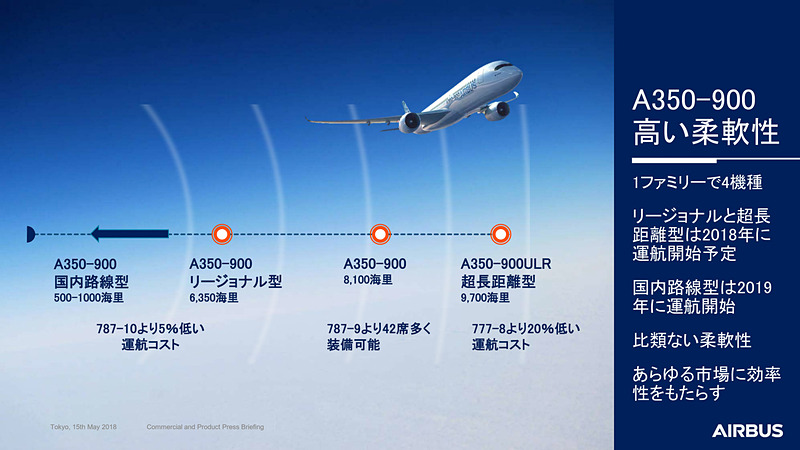 A350-900
国内路線型
500-1000海里

A350-900
リージョナル型
6,350海里

A350-900
8,100海里

A350-900ULR
超長距離型
9,700海里

787-10より5%低い
運航コスト

787-9より42席多く
装備可能

777-8より20%低い
運航コスト

Tokyo, 15th May 2018 Commercial and Product Press Briefing

A350-900
高い柔軟性

1ファミリーで4機種

リージョナルと超長距離型は2018年に運航開始予定

国内路線型は2019年に運航開始

比類ない柔軟性

あらゆる市場に効率性をもたらす

AIRBUS